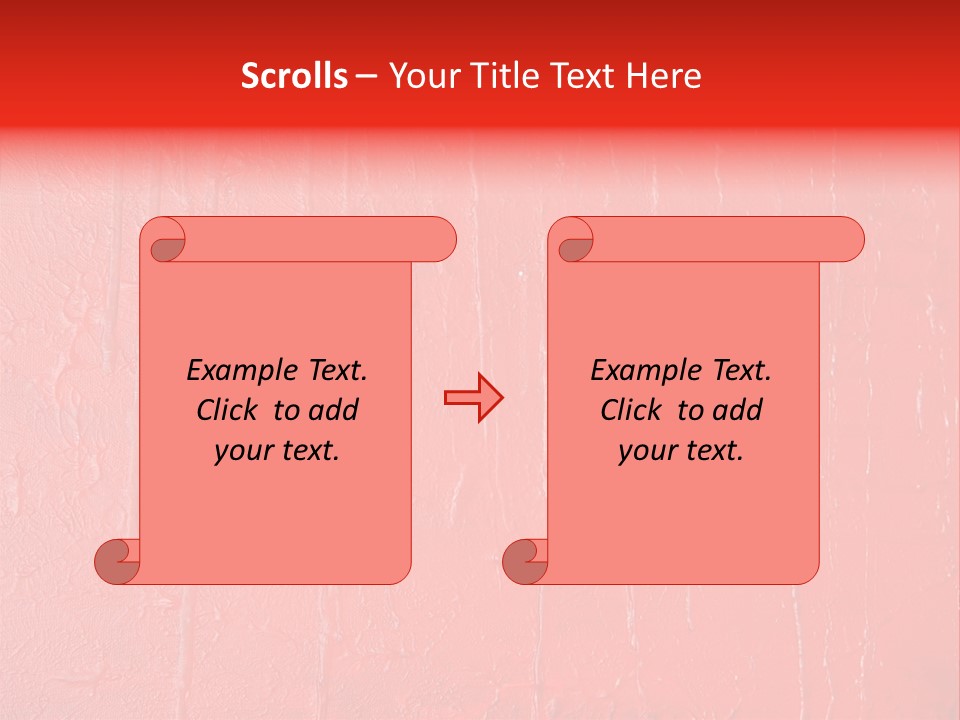 Scrolls – Your Title Text Here

Example Text. Click to add your text.

Example Text. Click to add your text.